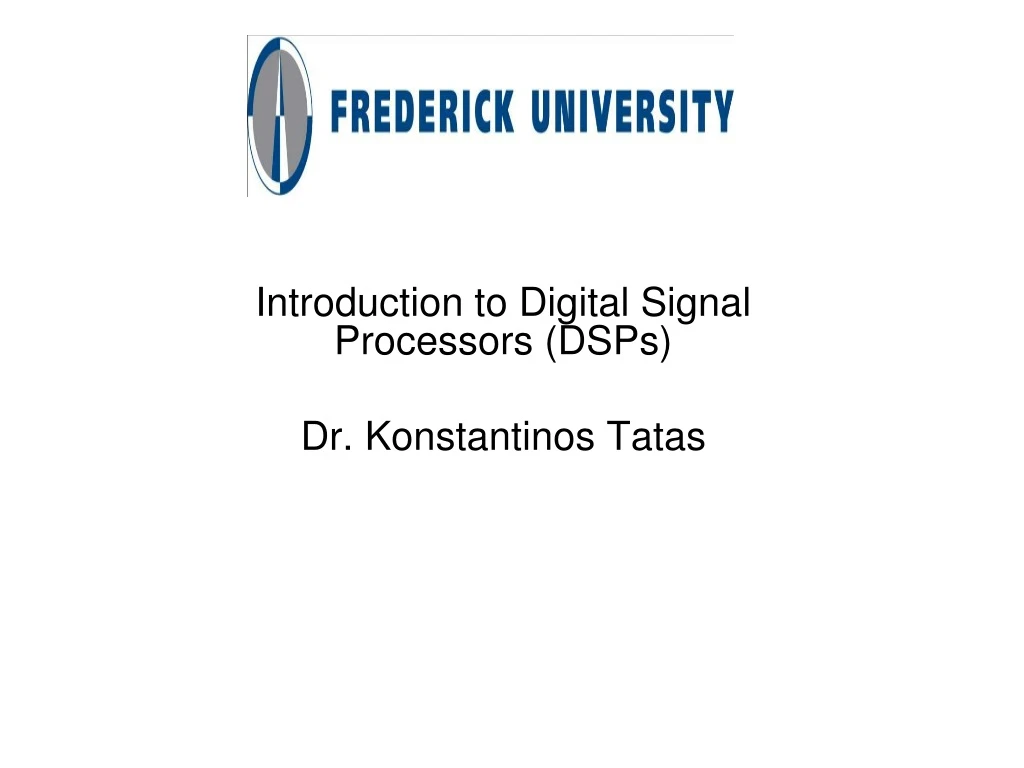 FREDERICK UNIVERSITY

Introduction to Digital Signal Processors (DSPs)

Dr. Konstantinos Tatas